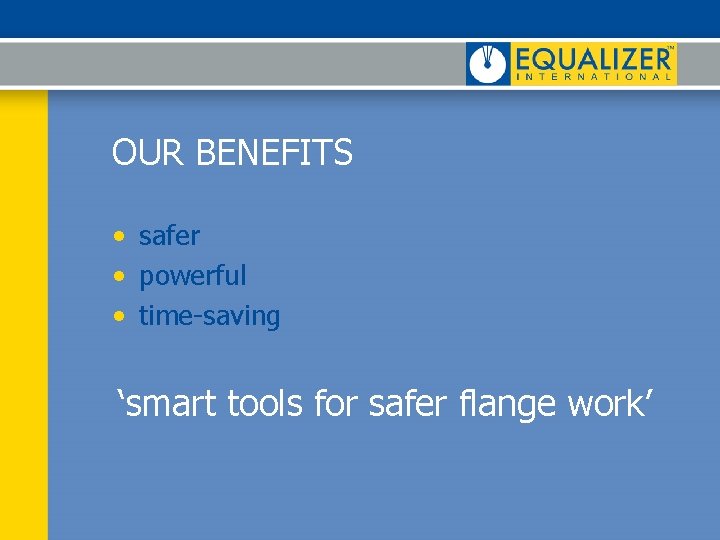 EQUALIZER™
INTERNATIONAL

OUR BENEFITS

• safer
• powerful
• time-saving

'smart tools for safer flange work'